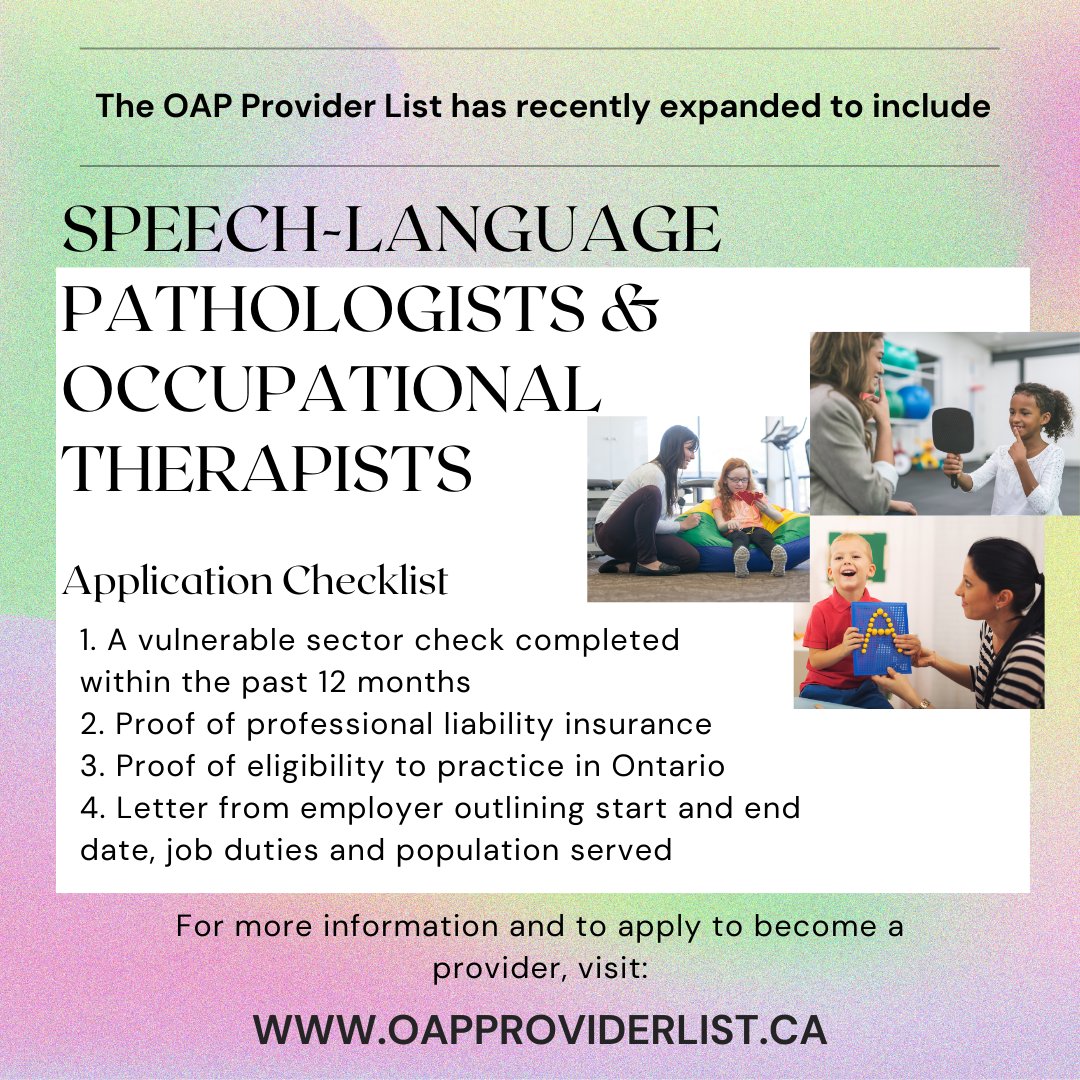 The OAP Provider List has recently expanded to include

SPEECH-LANGUAGE PATHOLOGISTS & OCCUPATIONAL THERAPISTS

Application Checklist

1. A vulnerable sector check completed within the past 12 months
2. Proof of professional liability insurance
3. Proof of eligibility to practice in Ontario
4. Letter from employer outlining start and end date, job duties and population served

For more information and to apply to become a provider, visit:

WWW.OAPPROVIDERLIST.CA